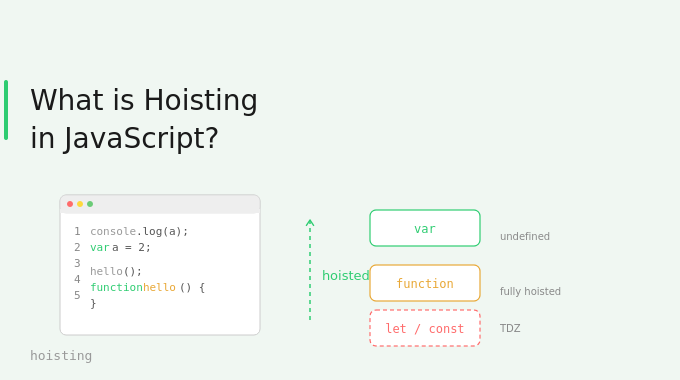 What is Hoisting in JavaScript?

1 console.log(a);
2 var a = 2;
3
4 hello();
5 function hello () {
}

hoisted

var
undefined

function
fully hoisted

let / const
TDZ

hoisting